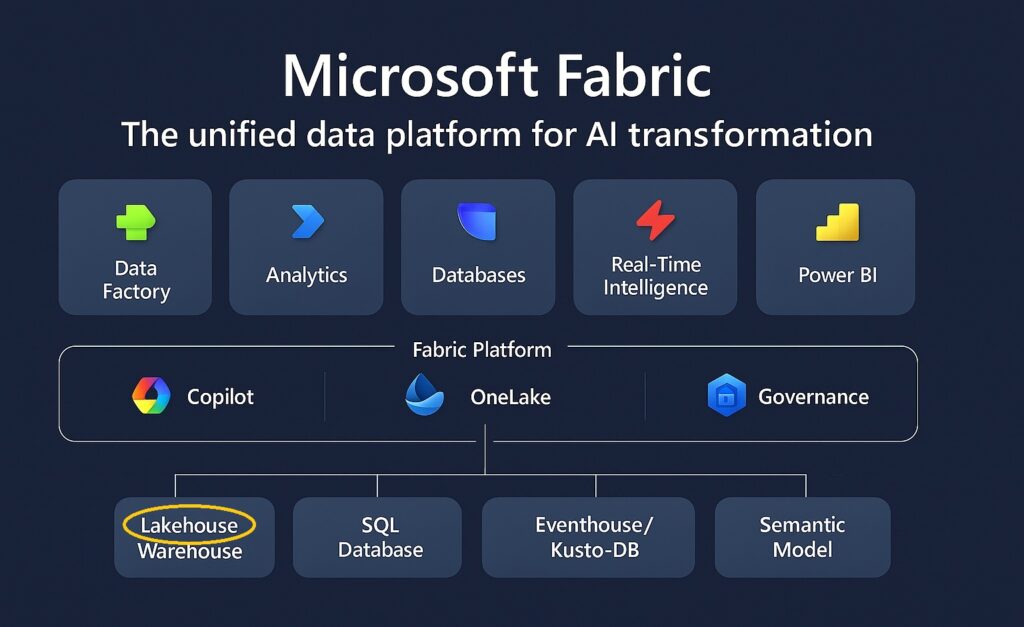 Microsoft Fabric
The unified data platform for AI transformation

Data Factory

Analytics

Databases

Real-Time Intelligence

Power BI

Fabric Platform

Copilot

OneLake

Governance

Lakehouse Warehouse

SQL Database

Eventhouse/ Kusto-DB

Semantic Model